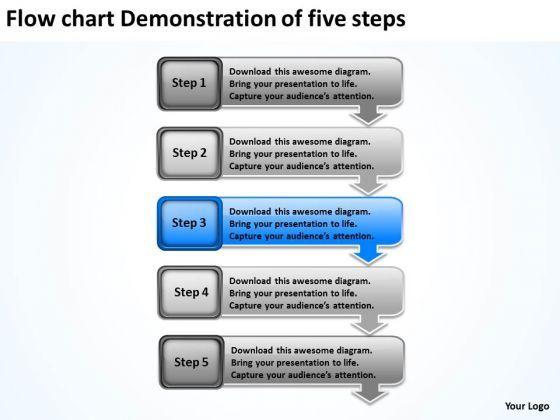 Flow chart Demonstration of five steps

Step 1
Download this awesome diagram.
Bring your presentation to life.
Capture your audience's attention.

Step 2
Download this awesome diagram.
Bring your presentation to life.
Capture your audience's attention.

Step 3
Download this awesome diagram.
Bring your presentation to life.
Capture your audience's attention.

Step 4
Download this awesome diagram.
Bring your presentation to life.
Capture your audience's attention.

Step 5
Download this awesome diagram.
Bring your presentation to life.
Capture your audience's attention.

Your Logo